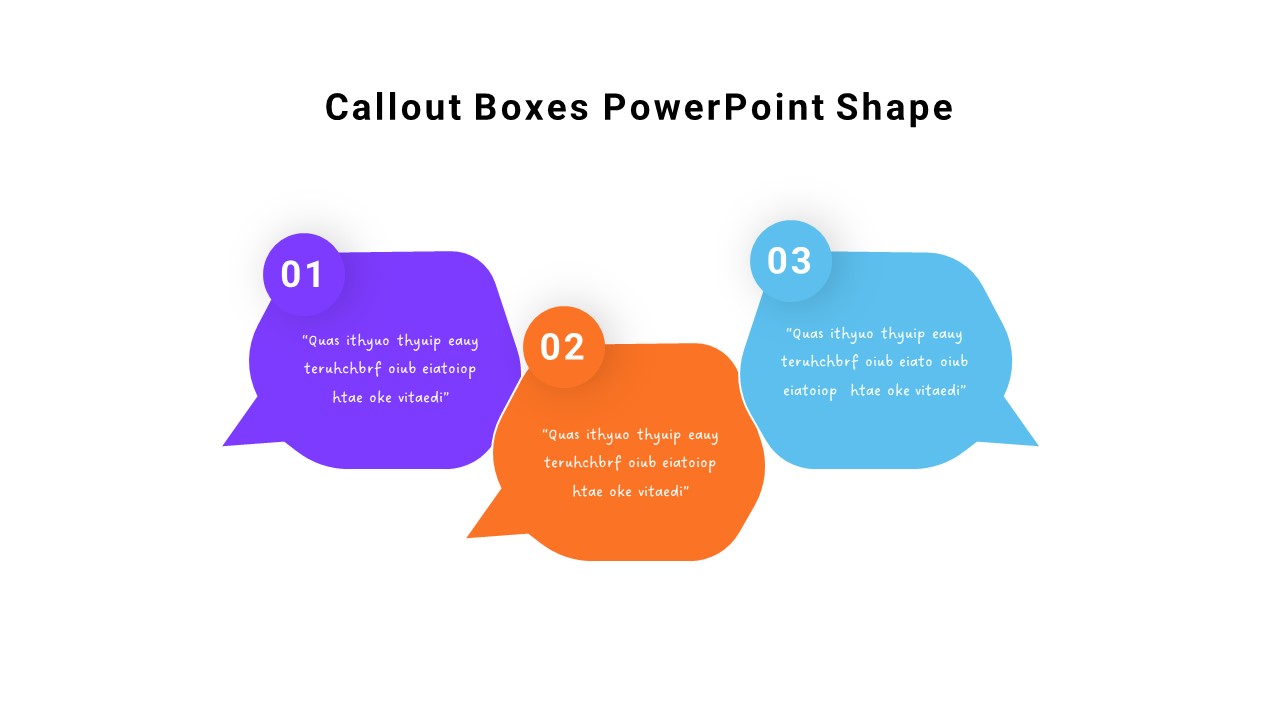 Callout Boxes PowerPoint Shape

01

"Quas ithyuo thyuip eauy teruhchbrf oiub eiatoiop htae oke vitaedi"

02

"Quas ithyuo thyuip eauy teruhchbrf oiub eiatoiop htae oke vitaedi"

03

"Quas ithyuo thyuip eauy teruhchbrf oiub eiato oiub eiatoiop htae oke vitaedi"